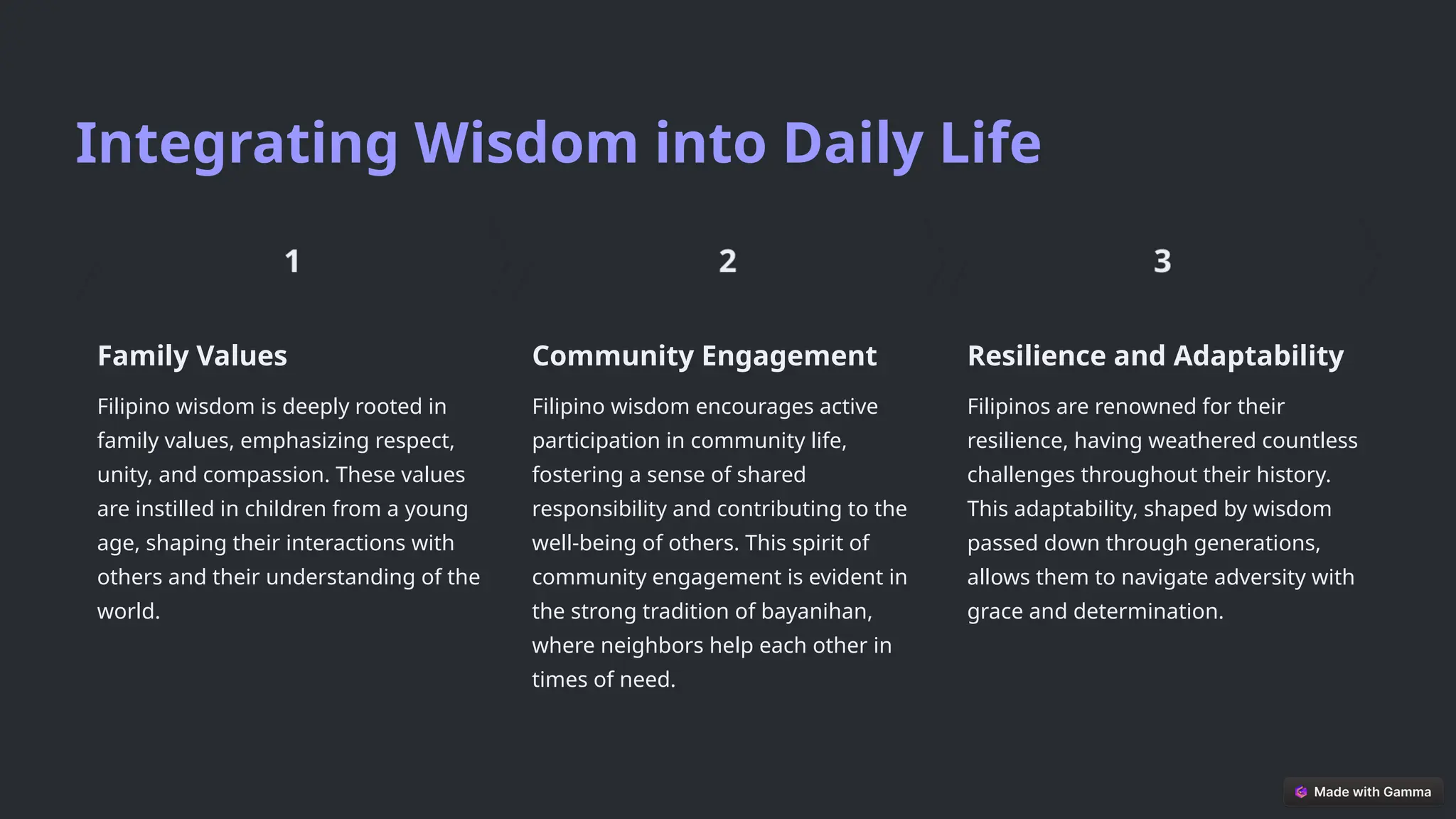 Integrating Wisdom into Daily Life

1

Family Values

Filipino wisdom is deeply rooted in family values, emphasizing respect, unity, and compassion. These values are instilled in children from a young age, shaping their interactions with others and their understanding of the world.

2

Community Engagement

Filipino wisdom encourages active participation in community life, fostering a sense of shared responsibility and contributing to the well-being of others. This spirit of community engagement is evident in the strong tradition of bayanihan, where neighbors help each other in times of need.

3

Resilience and Adaptability

Filipinos are renowned for their resilience, having weathered countless challenges throughout their history. This adaptability, shaped by wisdom passed down through generations, allows them to navigate adversity with grace and determination.

Made with Gamma